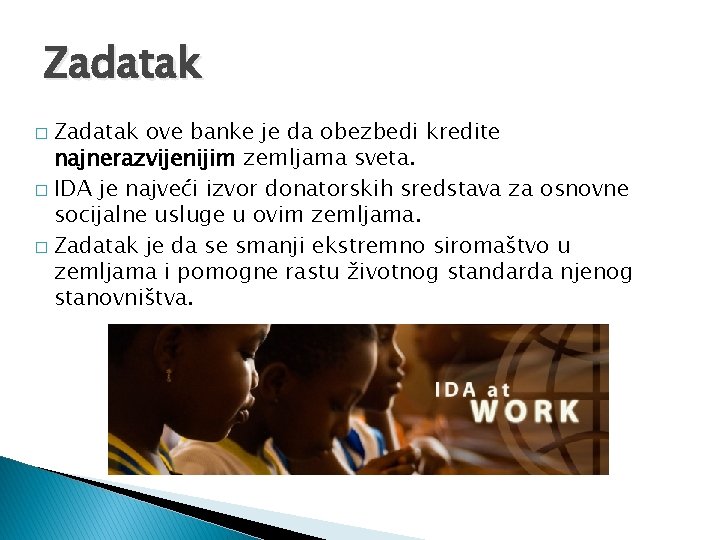 Zadatak

□ Zadatak ove banke je da obezbedi kredite najnerazvijenijim zemljama sveta.

□ IDA je najveći izvor donatorskih sredstava za osnovne socijalne usluge u ovim zemljama.

□ Zadatak je da se smanji ekstremno siromaštvo u zemljama i pomogne rastu životnog standarda njenog stanovništva.

IDA at WORK